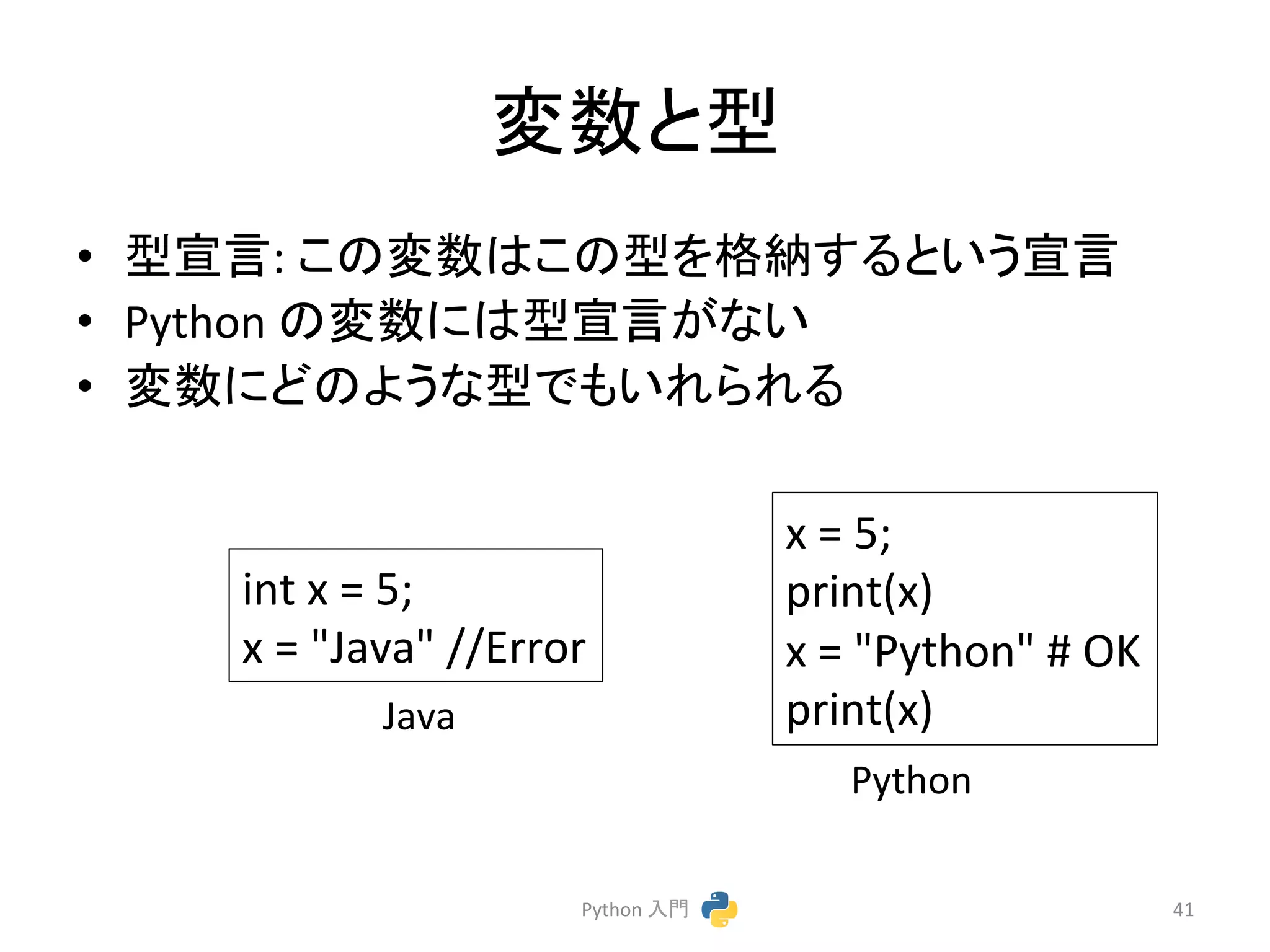 変数と型

• 型宣言: この変数はこの型を格納するという宣言
• Python の変数には型宣言がない
• 変数にどのような型でもいれられる

int x = 5;
x = "Java" //Error

Java

x = 5;
print(x)
x = "Python" # OK
print(x)

Python

Python 入門

41